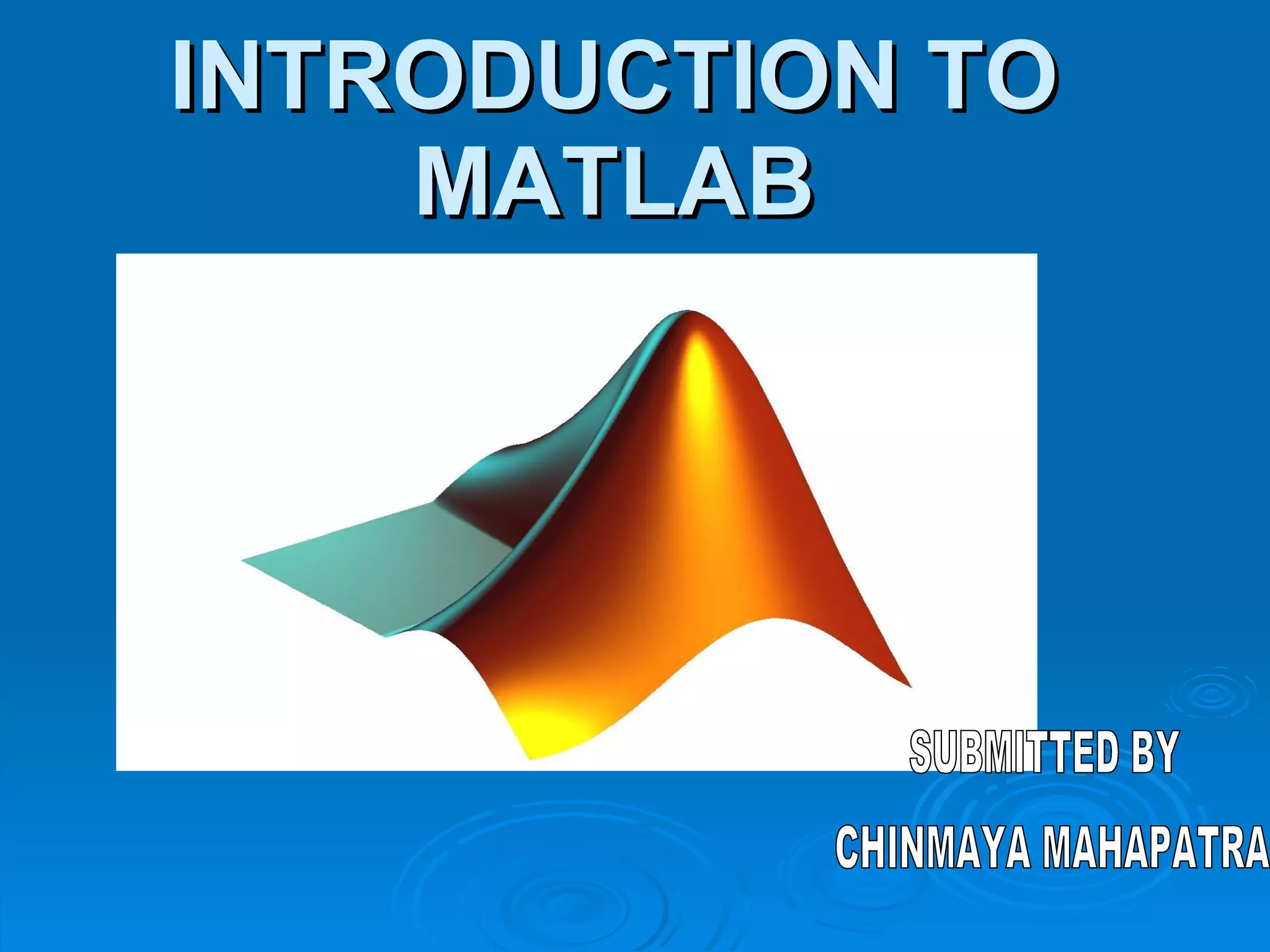 INTRODUCTION TO MATLAB

SUBMITTED BY

CHINMAYA MAHAPATRA